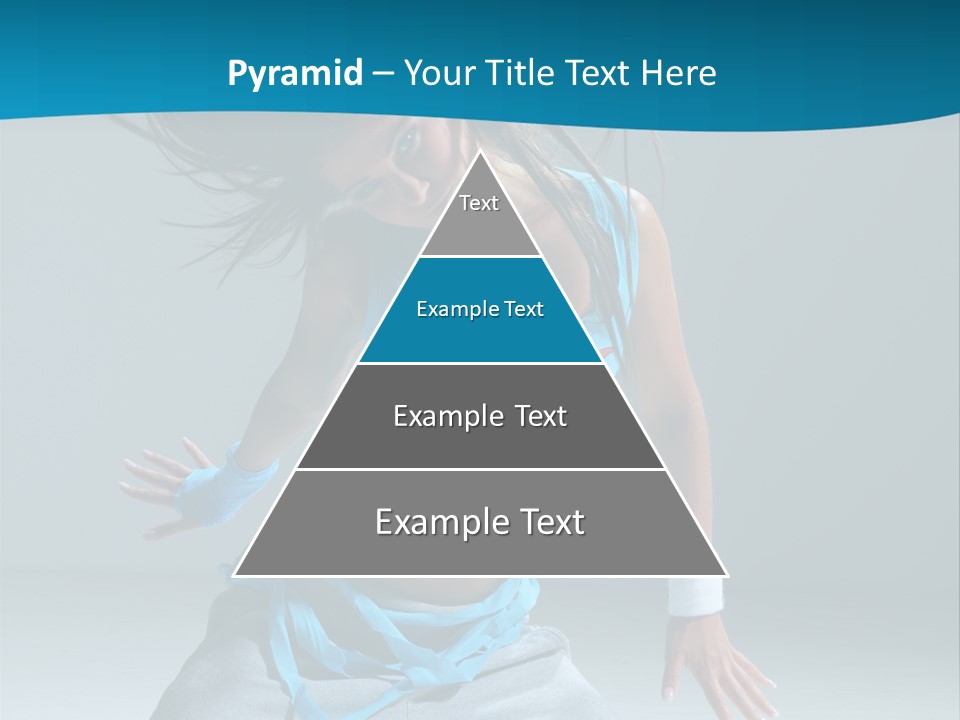 Pyramid – Your Title Text Here

Text

Example Text

Example Text

Example Text